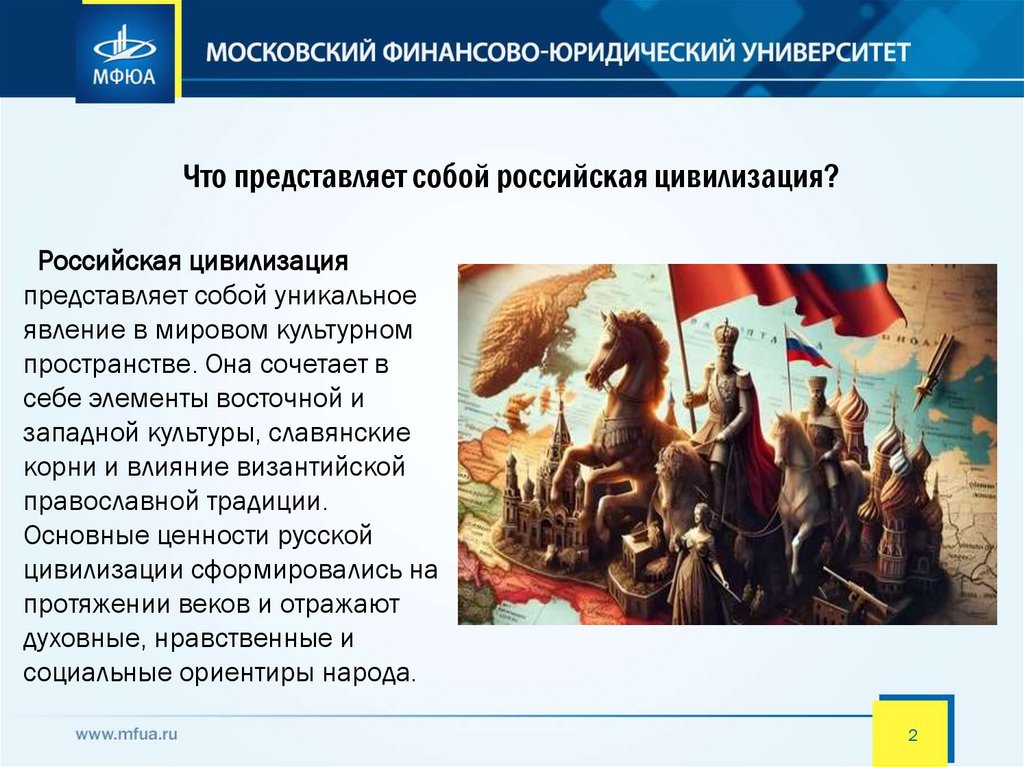 МФЮА

МОСКОВСКИЙ ФИНАНСОВО-ЮРИДИЧЕСКИЙ УНИВЕРСИТЕТ

Что представляет собой российская цивилизация?

Российская цивилизация представляет собой уникальное явление в мировом культурном пространстве. Она сочетает в себе элементы восточной и западной культуры, славянские корни и влияние византийской православной традиции. Основные ценности русской цивилизации сформировались на протяжении веков и отражают духовные, нравственные и социальные ориентиры народа.

www.mfua.ru

2